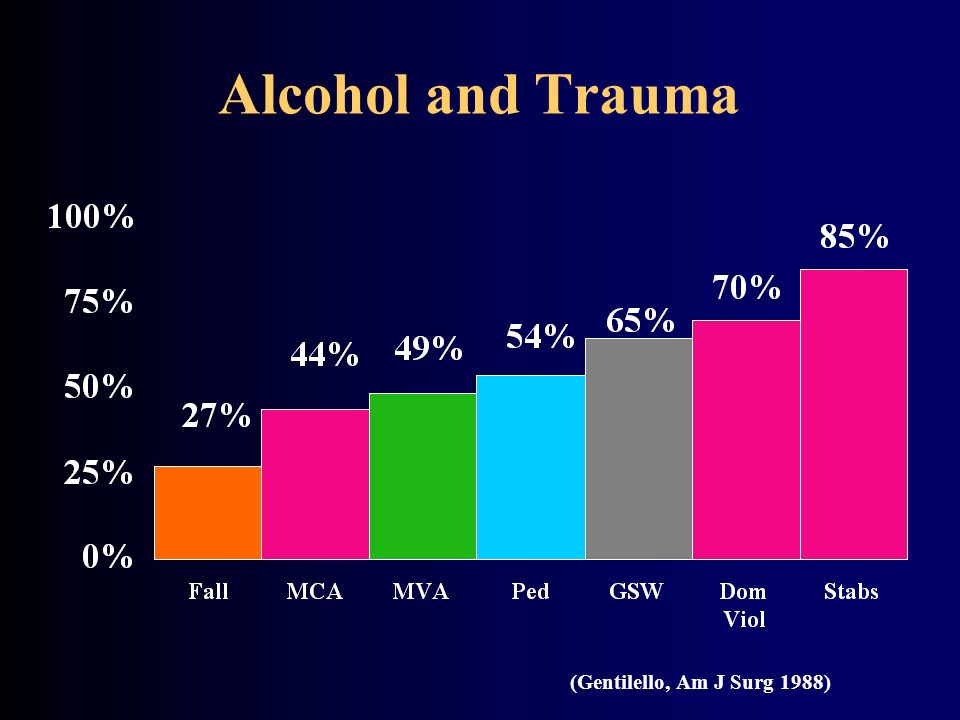 Alcohol and Trauma

100%
75%
50%
25%
0%

27%
44%
49%
54%
65%
70%
85%

Fall
MCA
MVA
Ped
GSW
Dom Viol
Stabs

(Gentilello, Am J Surg 1988)